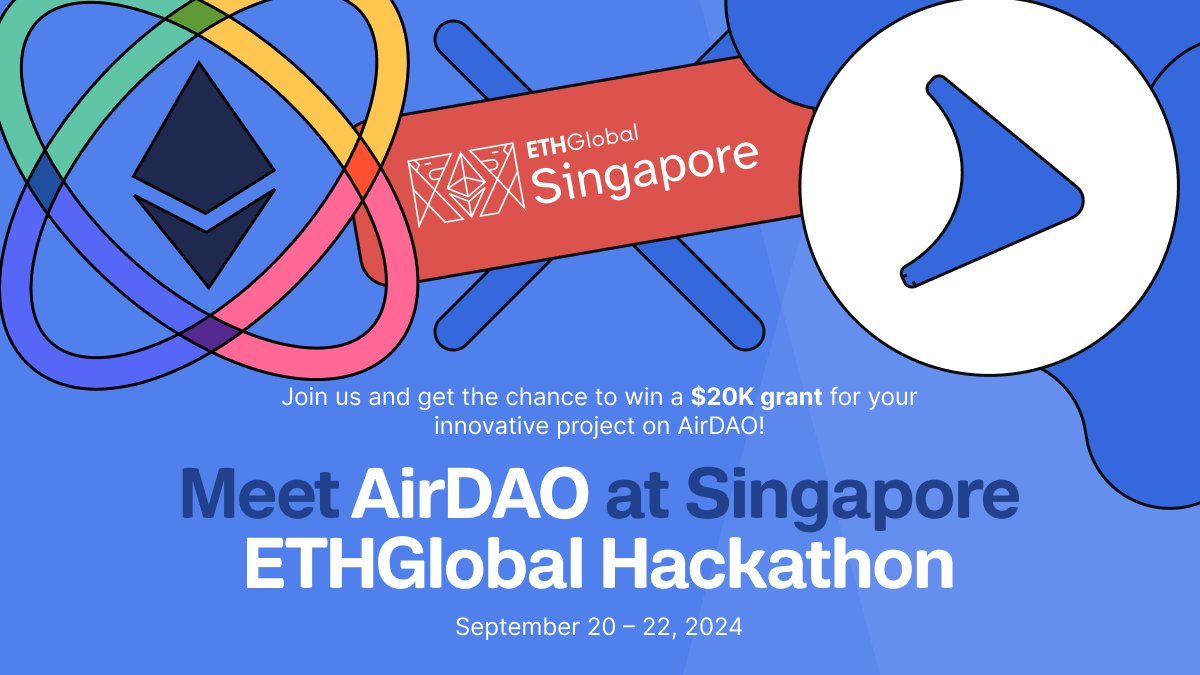 ETHGlobal
Singapore

Join us and get the chance to win a $20K grant for your innovative project on AirDAO!

Meet AirDAO at Singapore ETHGlobal Hackathon

September 20 – 22, 2024